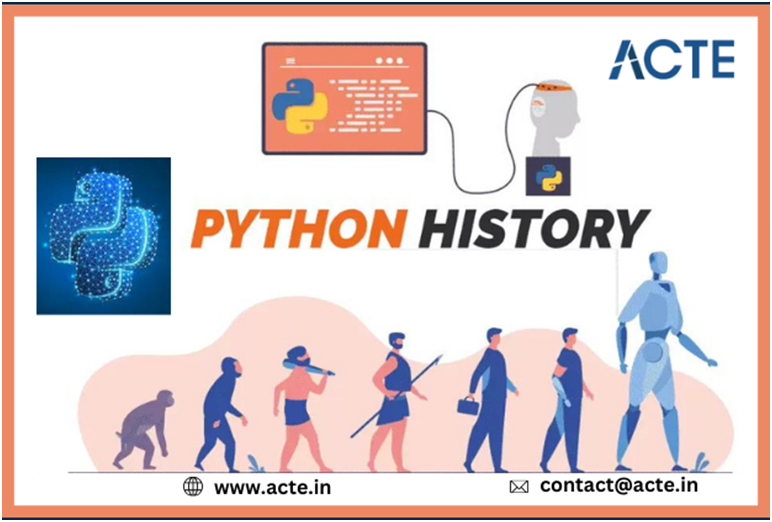 ACTE

PYTHON HISTORY

www.acte.in

contact@acte.in